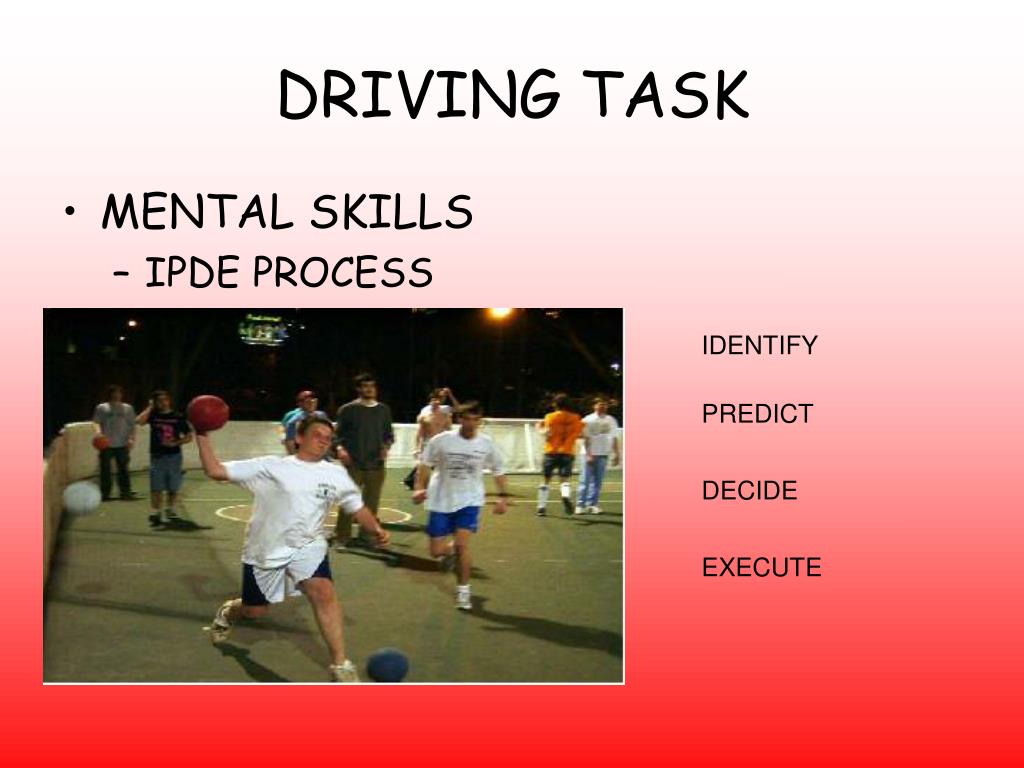 DRIVING TASK

• MENTAL SKILLS
– IPDE PROCESS

IDENTIFY

PREDICT

DECIDE

EXECUTE